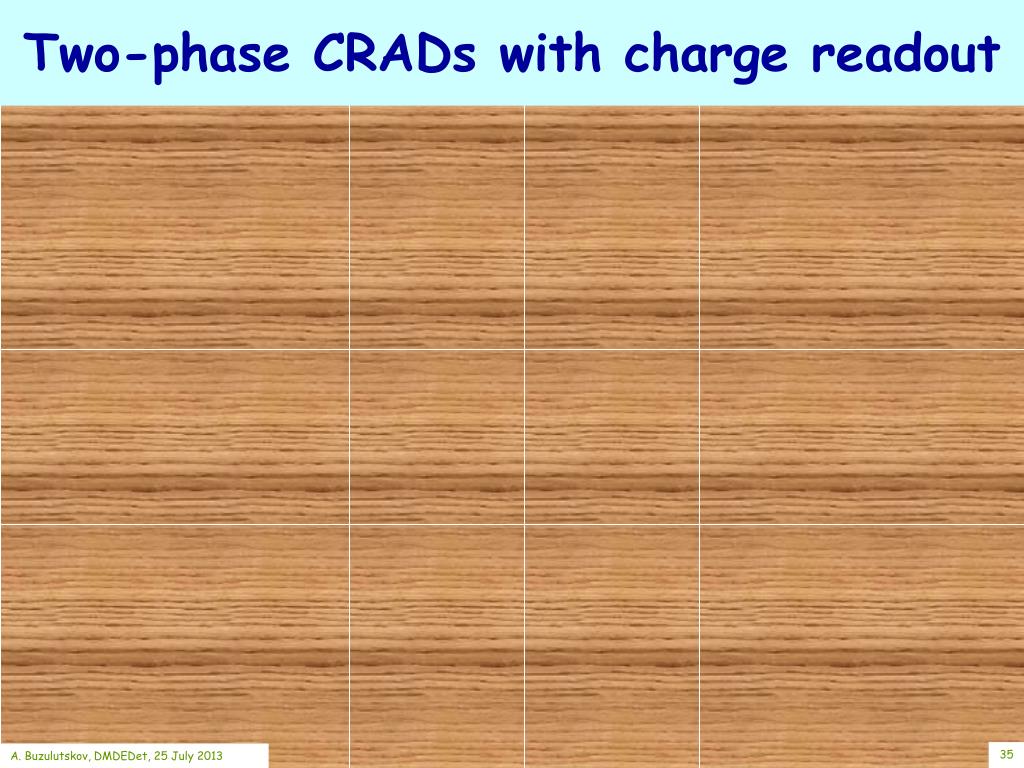 Two-phase CRADs with charge readout

A. Buzulutskov, DMDEDet, 25 July 2013

35